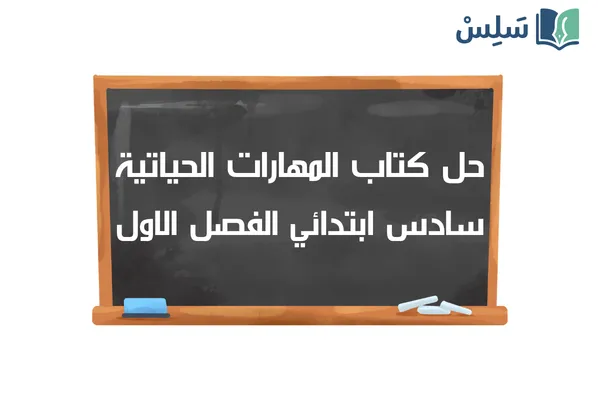 سَلِسْ

حل كتاب المهارات الحياتية سادس ابتدائي الفصل الاول